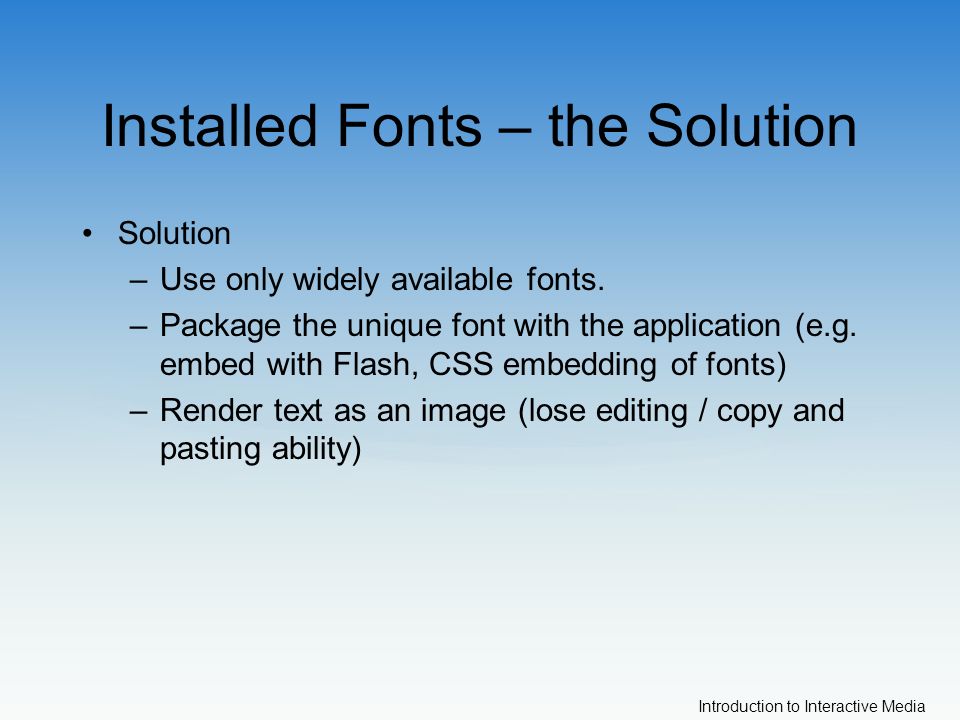 Installed Fonts – the Solution

• Solution
– Use only widely available fonts.
– Package the unique font with the application (e.g. embed with Flash, CSS embedding of fonts)
– Render text as an image (lose editing / copy and pasting ability)

Introduction to Interactive Media